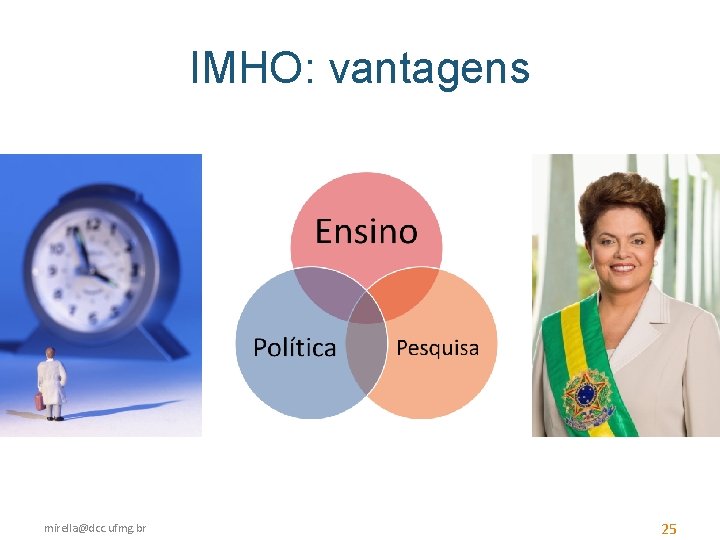 IMHO: vantagens

Ensino

Política

Pesquisa

mirella@dcc.ufmg.br

25